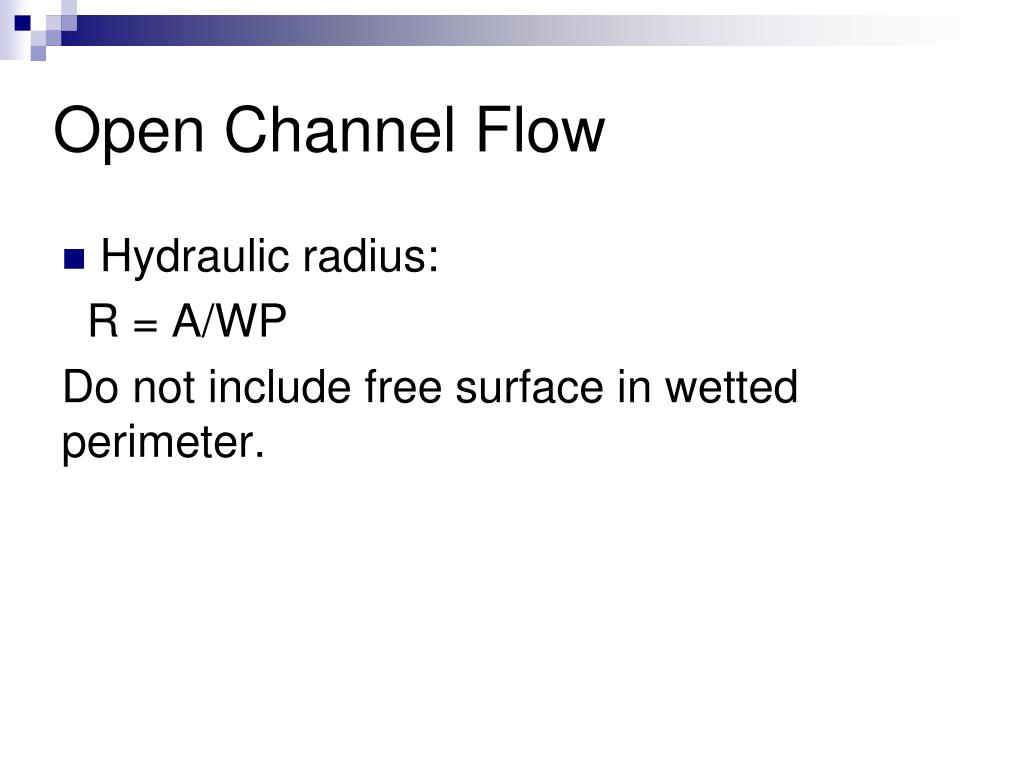 Open Channel Flow

Hydraulic radius:

R = A/WP

Do not include free surface in wetted perimeter.